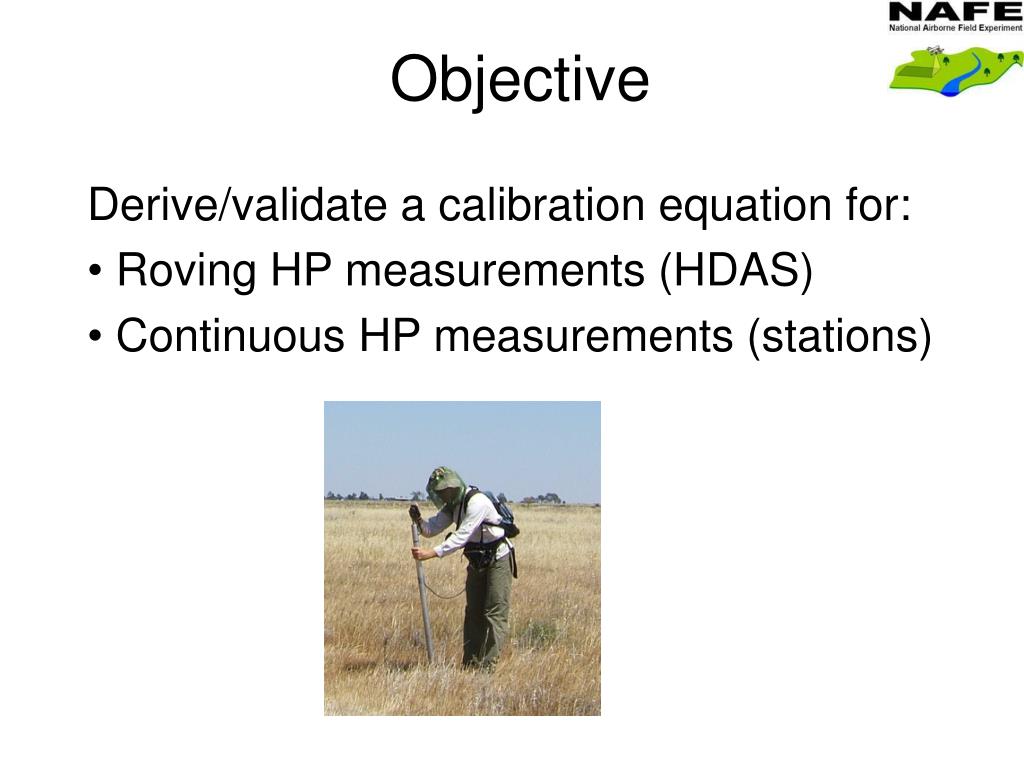 NAFE
National Airborne Field Experiment

Objective

Derive/validate a calibration equation for:
• Roving HP measurements (HDAS)
• Continuous HP measurements (stations)